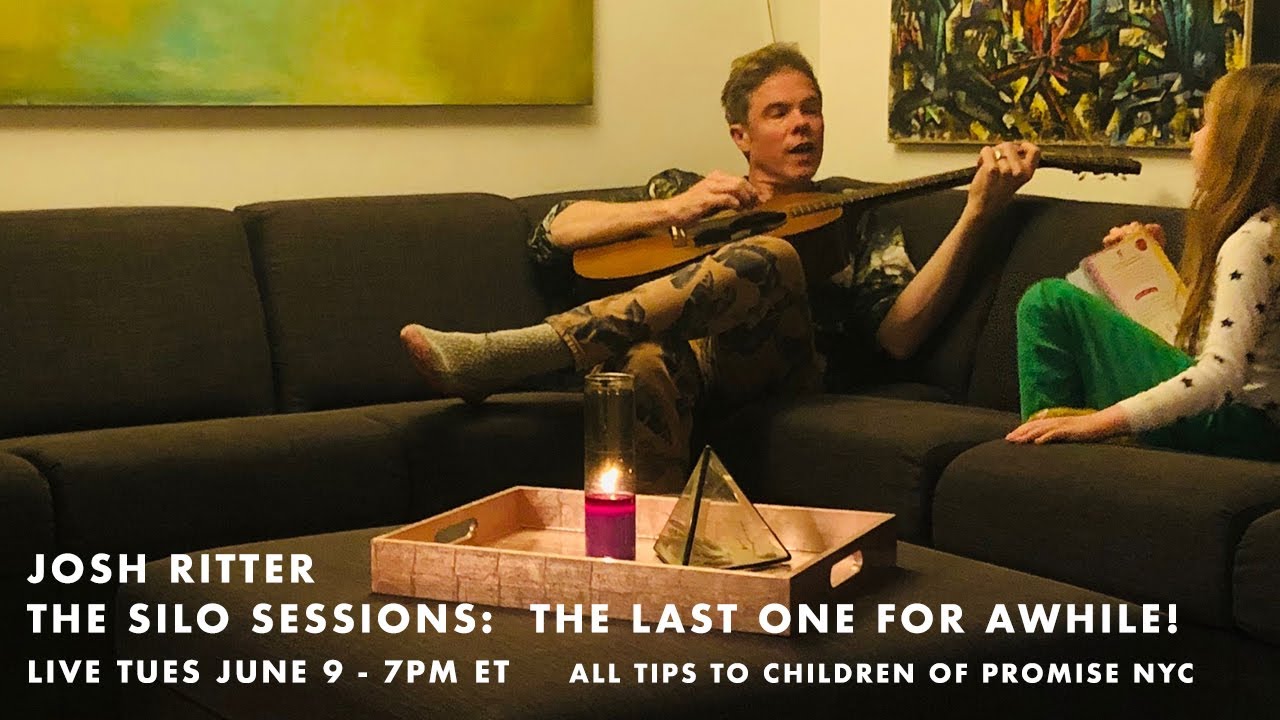 JOSH RITTER
THE SILO SESSIONS: THE LAST ONE FOR AWHILE!
LIVE TUES JUNE 9 - 7PM ET ALL TIPS TO CHILDREN OF PROMISE NYC